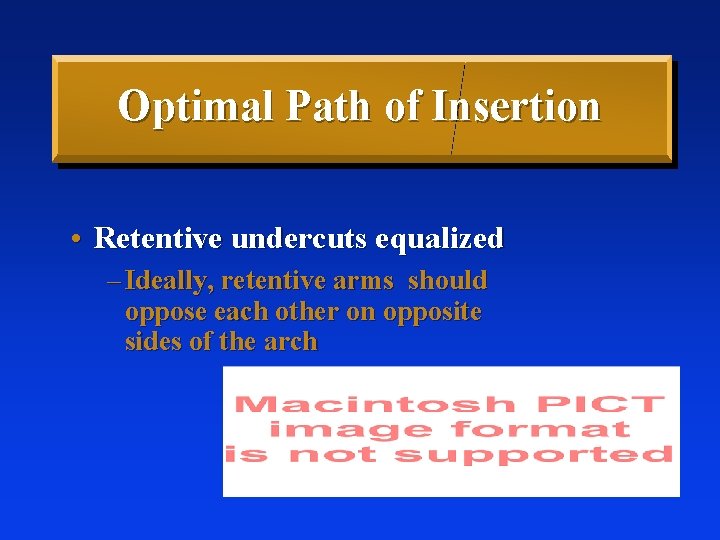 Optimal Path of Insertion

• Retentive undercuts equalized

– Ideally, retentive arms should oppose each other on opposite sides of the arch

Macintosh PICT image format is not supported